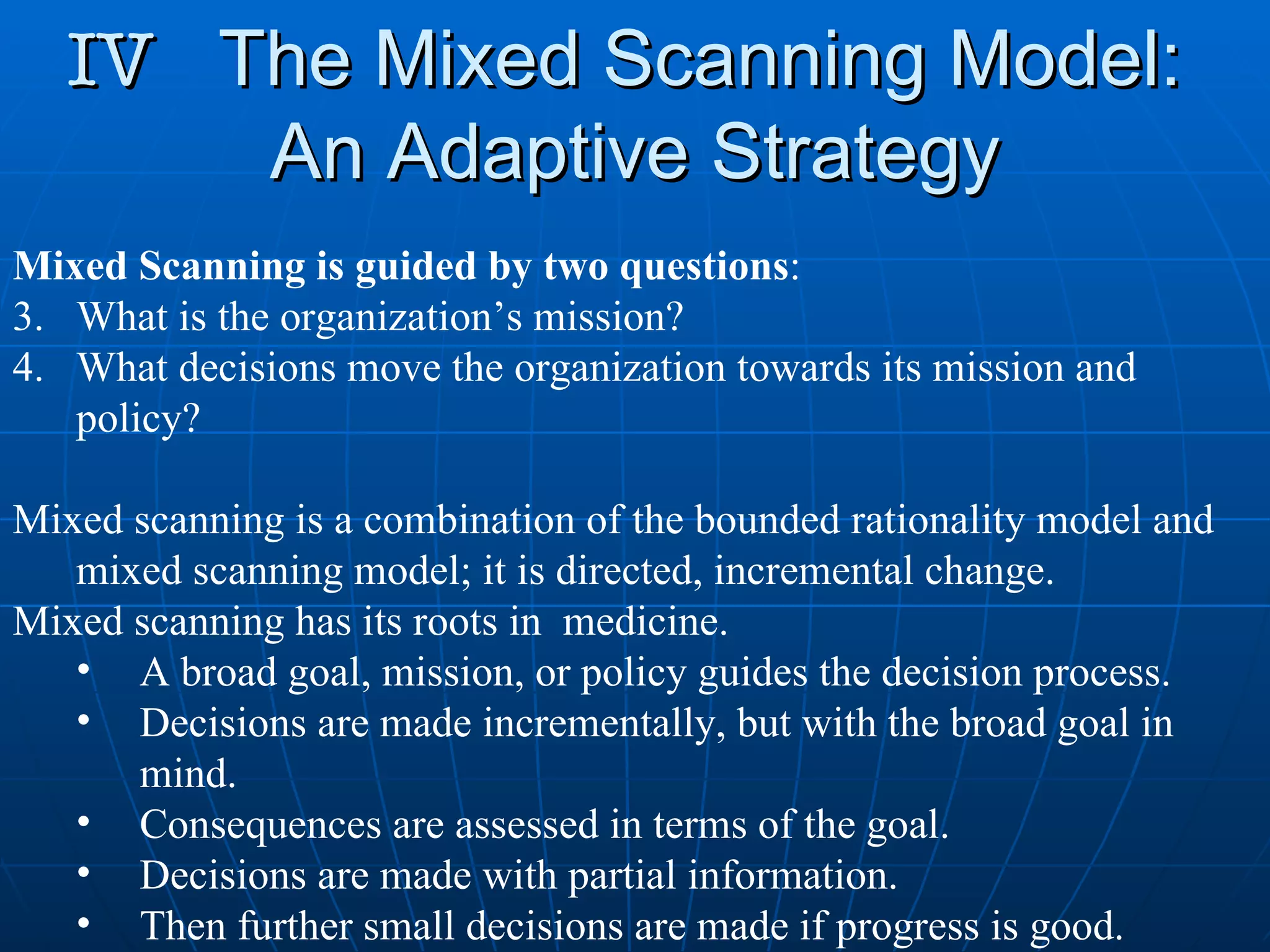 IV The Mixed Scanning Model: An Adaptive Strategy

**Mixed Scanning is guided by two questions**:
3. What is the organization’s mission?
4. What decisions move the organization towards its mission and policy?

Mixed scanning is a combination of the bounded rationality model and mixed scanning model; it is directed, incremental change.
Mixed scanning has its roots in medicine.
• A broad goal, mission, or policy guides the decision process.
• Decisions are made incrementally, but with the broad goal in mind.
• Consequences are assessed in terms of the goal.
• Decisions are made with partial information.
• Then further small decisions are made if progress is good.